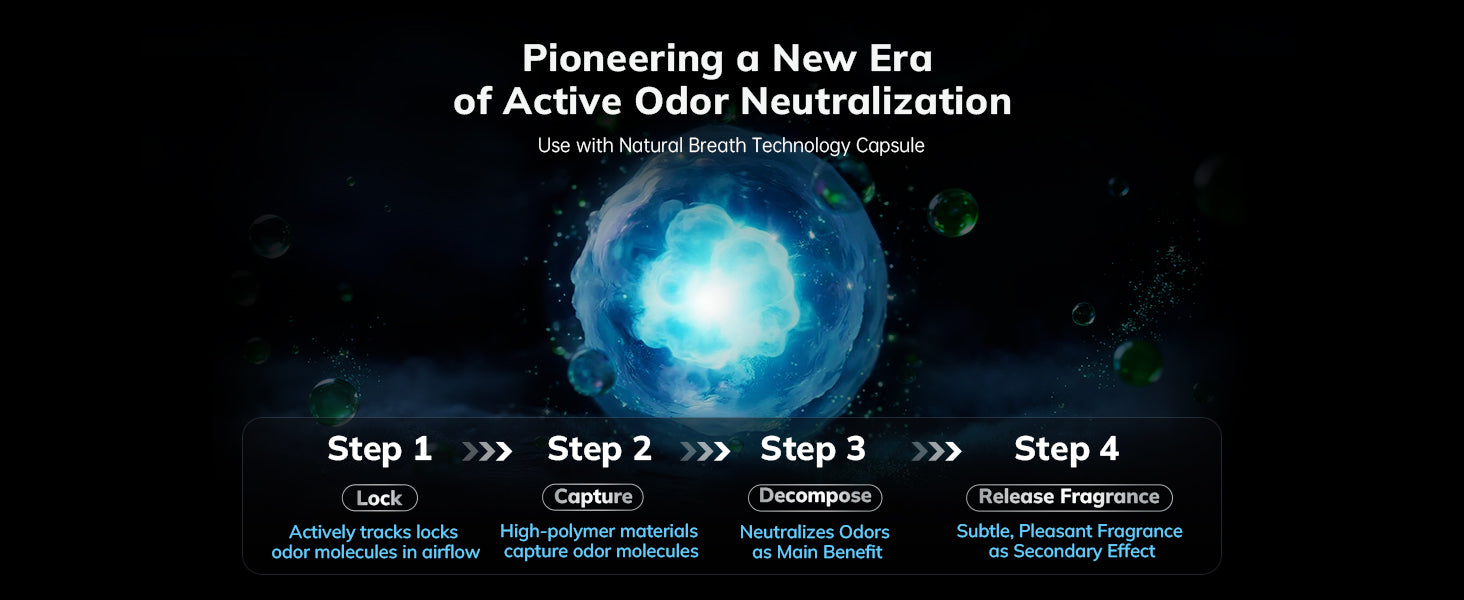 Pioneering a New Era of Active Odor Neutralization

Use with Natural Breath Technology Capsule

Step 1

Lock

Actively tracks locks odor molecules in airflow

Step 2

Capture

High-polymer materials capture odor molecules

Step 3

Decompose

Neutralizes Odors as Main Benefit

Step 4

Release Fragrance

Subtle, Pleasant Fragrance as Secondary Effect